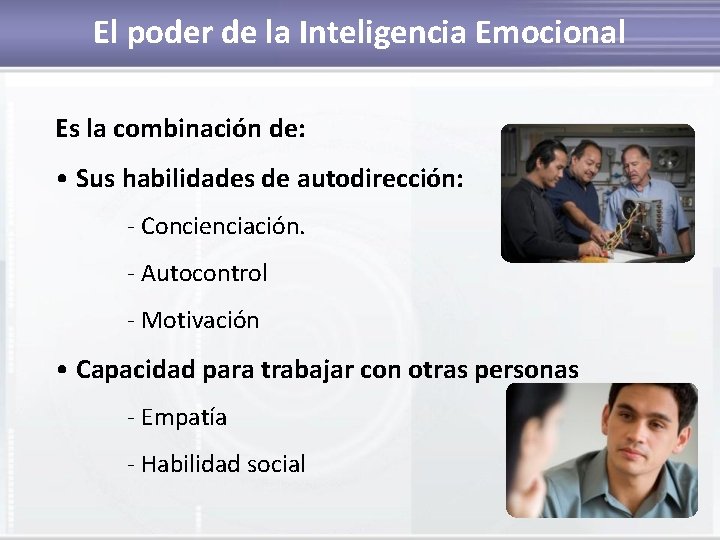 El poder de la Inteligencia Emocional

Es la combinación de:

• Sus habilidades de autodirección:

- Concienciación.

- Autocontrol

- Motivación

• Capacidad para trabajar con otras personas

- Empatía

- Habilidad social